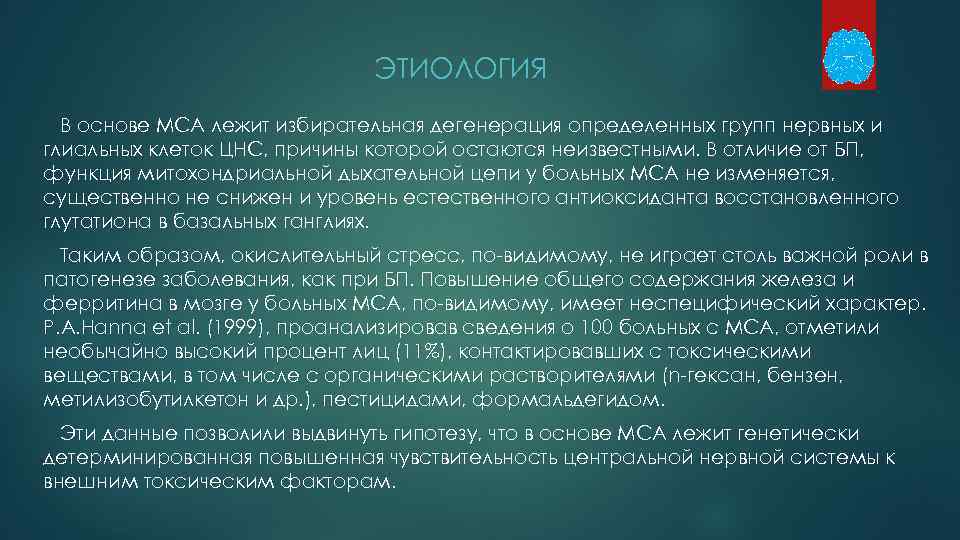 ЭТИОЛОГИЯ

В основе МСА лежит избирательная дегенерация определенных групп нервных и глиальных клеток ЦНС, причины которой остаются неизвестными. В отличие от БП, функция митохондриальной дыхательной цепи у больных МСА не изменяется, существенно не снижен и уровень естественного антиоксиданта восстановленного глутатиона в базальных ганглиях.

Таким образом, окислительный стресс, по-видимому, не играет столь важной роли в патогенезе заболевания, как при БП. Повышение общего содержания железа и ферритина в мозге у больных МСА, по-видимому, имеет неспецифический характер. P.A.Hanna et al. (1999), проанализировав сведения о 100 больных с МСА, отметили необычайно высокий процент лиц (11%), контактировавших с токсическими веществами, в том числе с органическими растворителями (n-гексан, бензен, метилизобутилкетон и др.), пестицидами, формальдегидом.

Эти данные позволили выдвинуть гипотезу, что в основе МСА лежит генетически детерминированная повышенная чувствительность центральной нервной системы к внешним токсическим факторам.